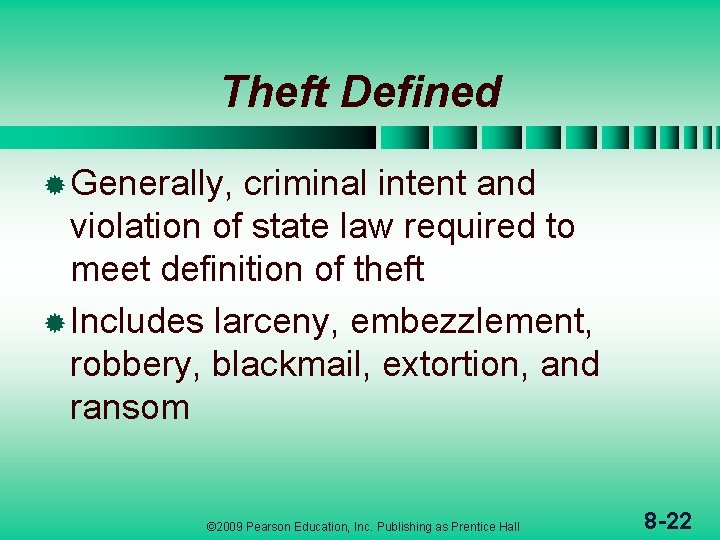 Theft Defined

Generally, criminal intent and violation of state law required to meet definition of theft

Includes larceny, embezzlement, robbery, blackmail, extortion, and ransom

©2009 Pearson Education, Inc. Publishing as Prentice Hall

8-22